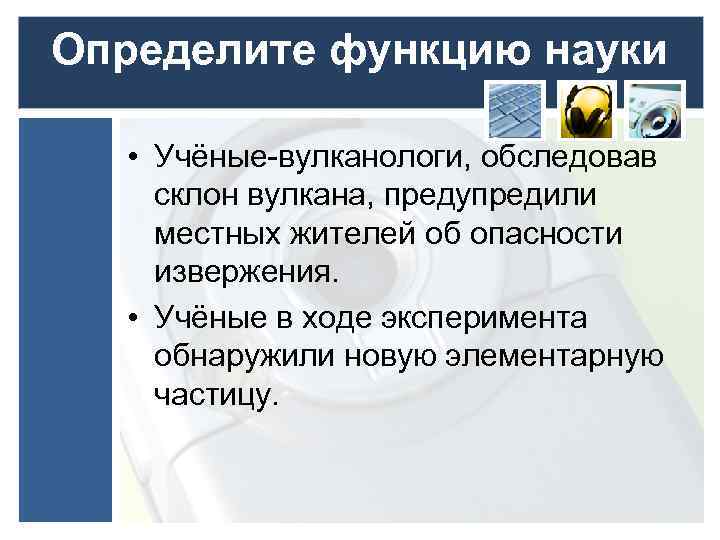 Определите функцию науки

• Учёные-вулканологи, обследовав склон вулкана, предупредили местных жителей об опасности извержения.

• Учёные в ходе эксперимента обнаружили новую элементарную частицу.